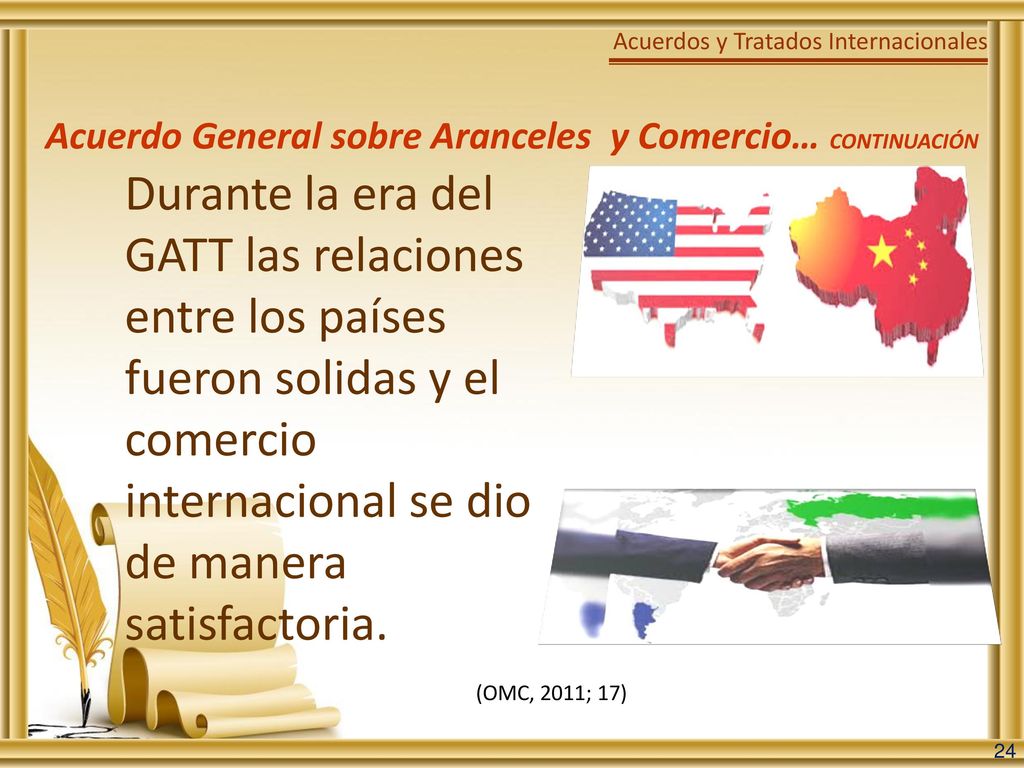 Acuerdos y Tratados Internacionales

Acuerdo General sobre Aranceles y Comercio… CONTINUACIÓN

Durante la era del GATT las relaciones entre los países fueron solidas y el comercio internacional se dio de manera satisfactoria.

(OMC, 2011; 17)

24